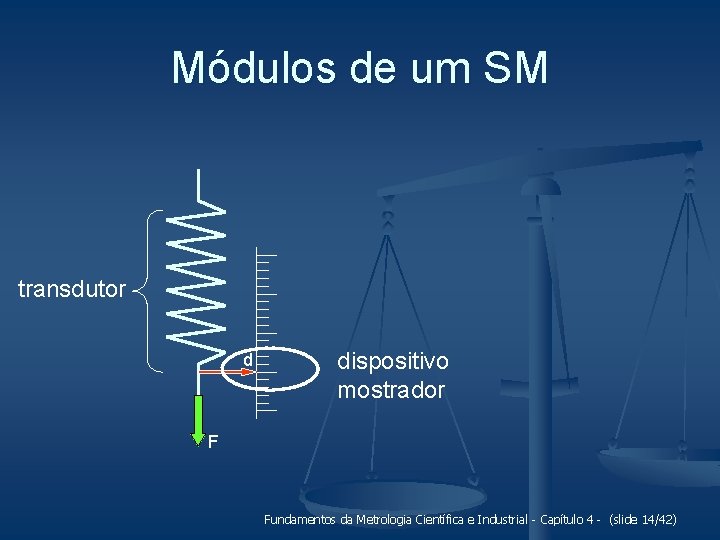 Módulos de um SM

transdutor

d

dispositivo mostrador

F

Fundamentos da Metrologia Científica e Industrial - Capítulo 4 - (slide 14/42)